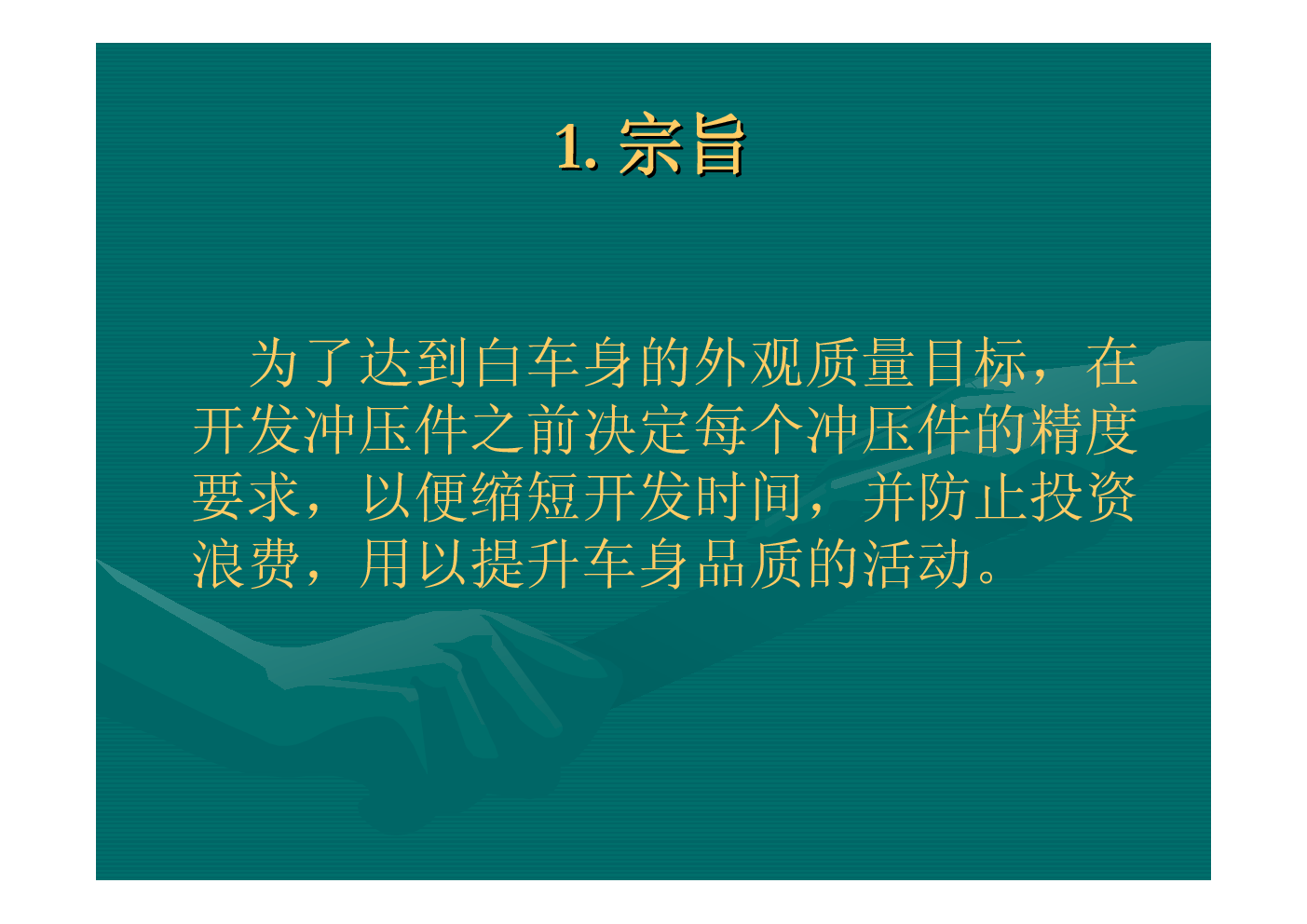 1. 宗旨

为了达到白车身的外观质量目标，在开发冲压件之前决定每个冲压件的精度要求，以便缩短开发时间，并防止投资浪费，用以提升车身品质的活动。